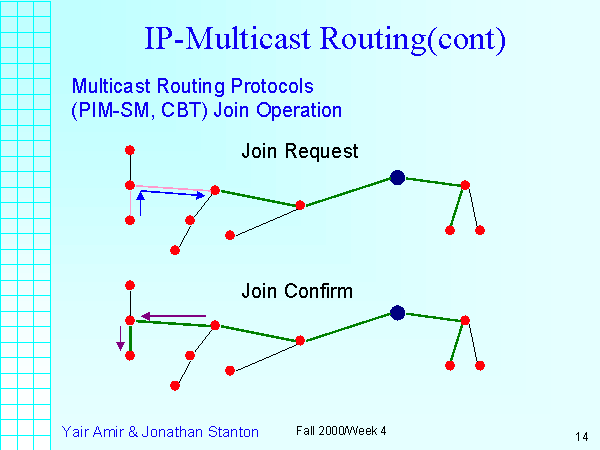 IP-Multicast Routing(cont)

Multicast Routing Protocols
(PIM-SM, CBT) Join Operation

Join Request

Join Confirm

Yair Amir & Jonathan Stanton

Fall 2000/Week 4

14